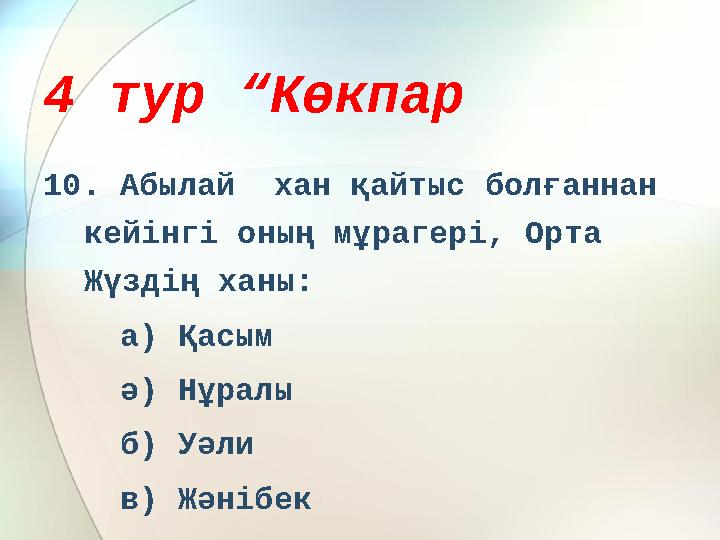 4 тур “Көкпар

10. Абылай хан қайтыс болғаннан кейінгі оның мұрагері, Орта Жүздің ханы:

а) Қасым

ә) Нұралы

б) Уәли

в) Жәнібек